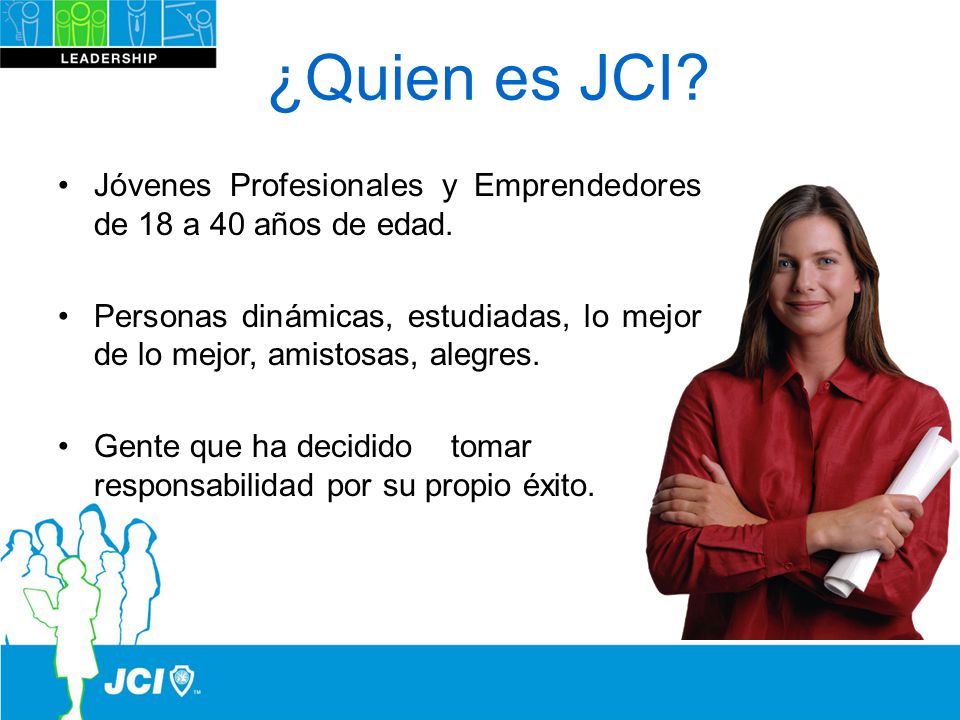 LEADERSHIP

¿Quien es JCI?

• Jóvenes Profesionales y Emprendedores de 18 a 40 años de edad.

• Personas dinámicas, estudiadas, lo mejor de lo mejor, amistosas, alegres.

• Gente que ha decidido tomar responsabilidad por su propio éxito.

JCI